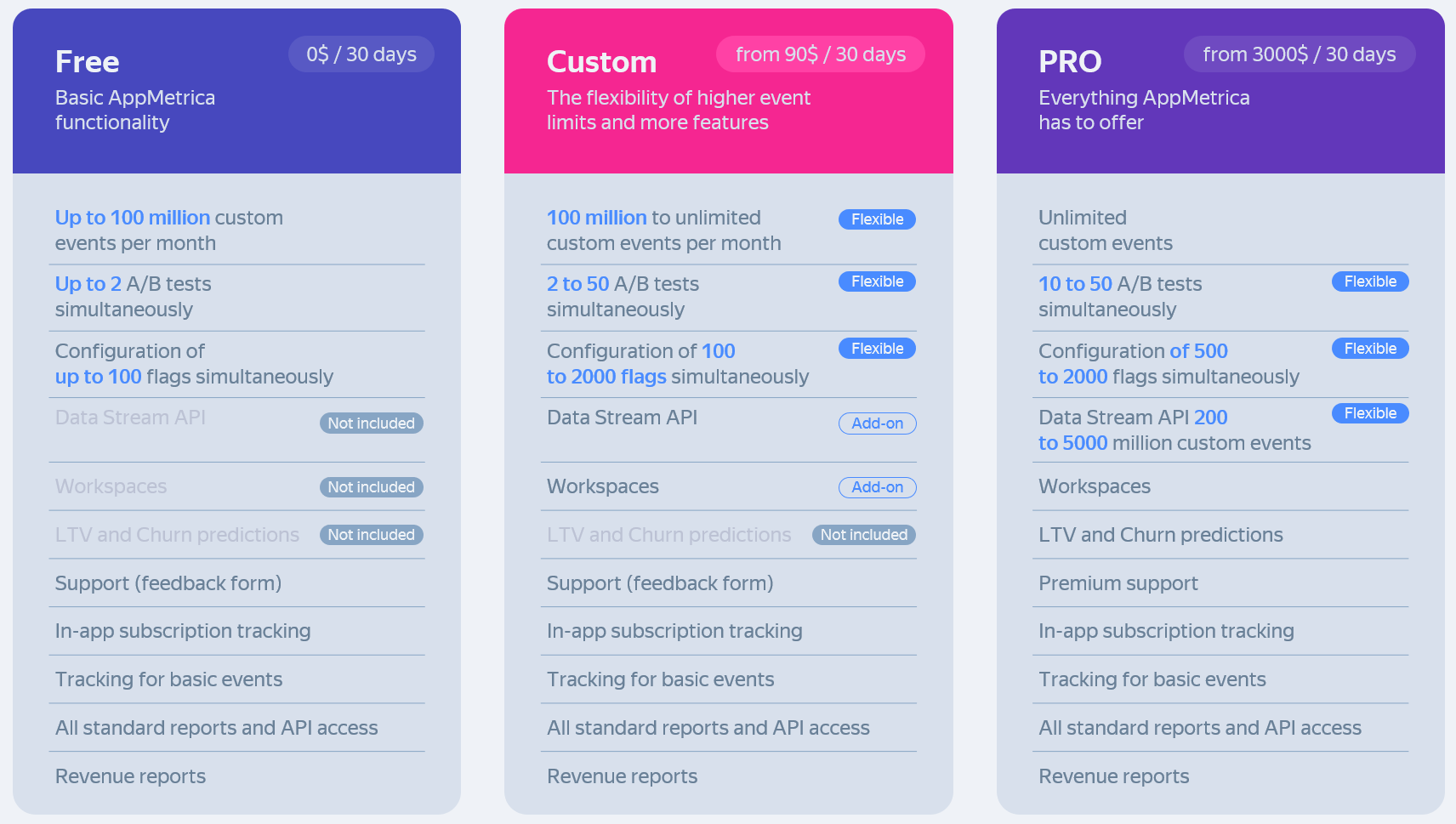 Free
0$ / 30 days
Basic AppMetrica functionality

Up to 100 million custom events per month

Up to 2 A/B tests simultaneously

Configuration of up to 100 flags simultaneously

Data Stream API
Not included

Workspaces
Not included

LTV and Churn predictions
Not included

Support (feedback form)

In-app subscription tracking

Tracking for basic events

All standard reports and API access

Revenue reports

Custom
from 90$ / 30 days
The flexibility of higher event limits and more features

100 million to unlimited custom events per month
Flexible

2 to 50 A/B tests simultaneously
Flexible

Configuration of 100 to 2000 flags simultaneously
Flexible

Data Stream API
Add-on

Workspaces
Add-on

LTV and Churn predictions
Not included

Support (feedback form)

In-app subscription tracking

Tracking for basic events

All standard reports and API access

Revenue reports

PRO
from 3000$ / 30 days
Everything AppMetrica has to offer

Unlimited custom events

10 to 50 A/B tests simultaneously
Flexible

Configuration of 500 to 2000 flags simultaneously
Flexible

Data Stream API 200 to 5000 million custom events
Flexible

Workspaces

LTV and Churn predictions

Premium support

In-app subscription tracking

Tracking for basic events

All standard reports and API access

Revenue reports